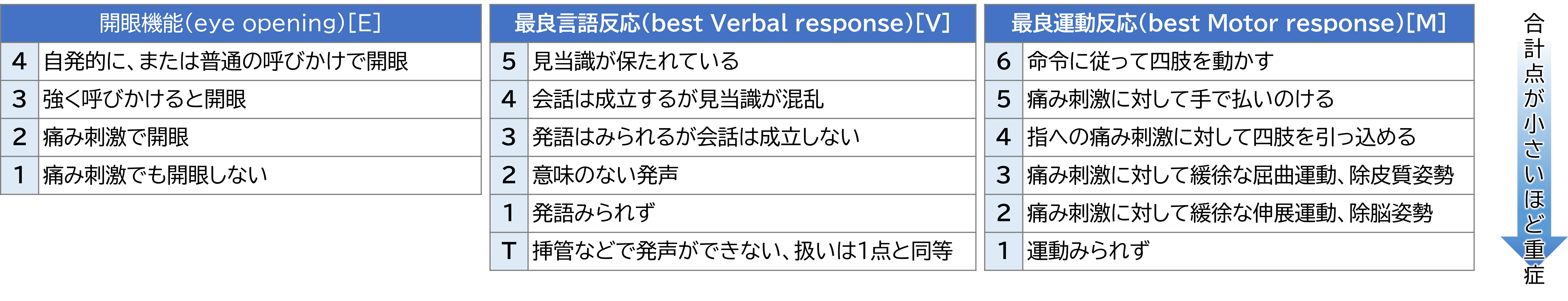 | 開眼機能(eye opening)[E] | |
|---|---|
| 4 | 自発的に、または普通の呼びかけで開眼 |
| 3 | 強く呼びかけると開眼 |
| 2 | 痛み刺激で開眼 |
| 1 | 痛み刺激でも開眼しない |

| 最良言語反応(best Verbal response)[V] | |
|---|---|
| 5 | 見当識が保たれている |
| 4 | 会話は成立するが見当識が混乱 |
| 3 | 発語はみられるが会話は成立しない |
| 2 | 意味のない発声 |
| 1 | 発語みられず |
| T | 挿管などで発声ができない、扱いは1点と同等 |

| 最良運動反応(best Motor response)[M] | |
|---|---|
| 6 | 命令に従って四肢を動かす |
| 5 | 痛み刺激に対して手で払いのける |
| 4 | 指への痛み刺激に対して四肢を引っ込める |
| 3 | 痛み刺激に対して緩徐な屈曲運動、除皮質姿勢 |
| 2 | 痛み刺激に対して緩徐な伸展運動、除脳姿勢 |
| 1 | 運動みられず |

合計点が小さいほど重症